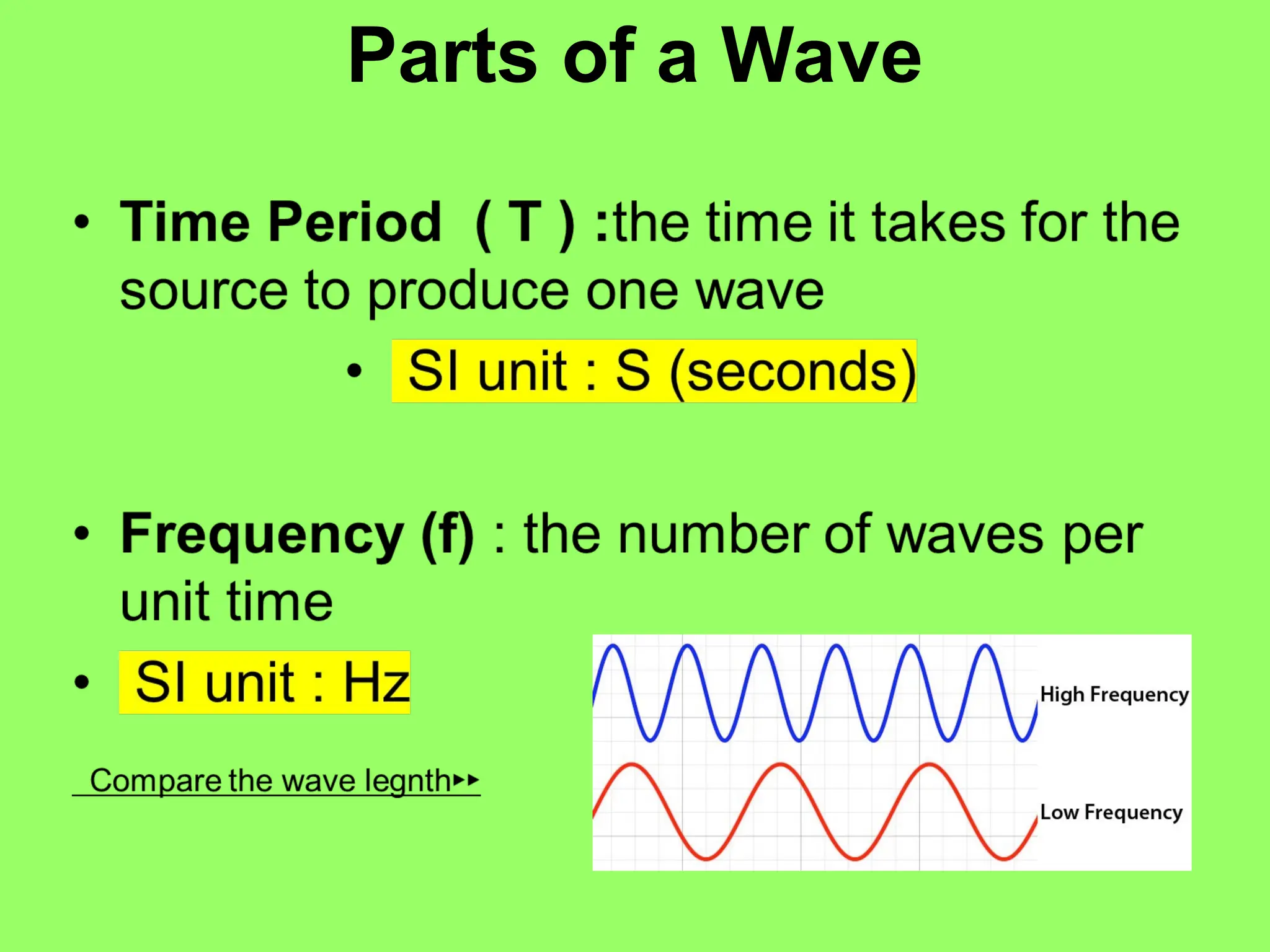 Parts of a Wave

• Time Period ( T ) :the time it takes for the source to produce one wave

• SI unit : S (seconds)

• Frequency (f) : the number of waves per unit time

• SI unit : Hz

Compare the wave legnth▸▸

High Frequency

Low Frequency